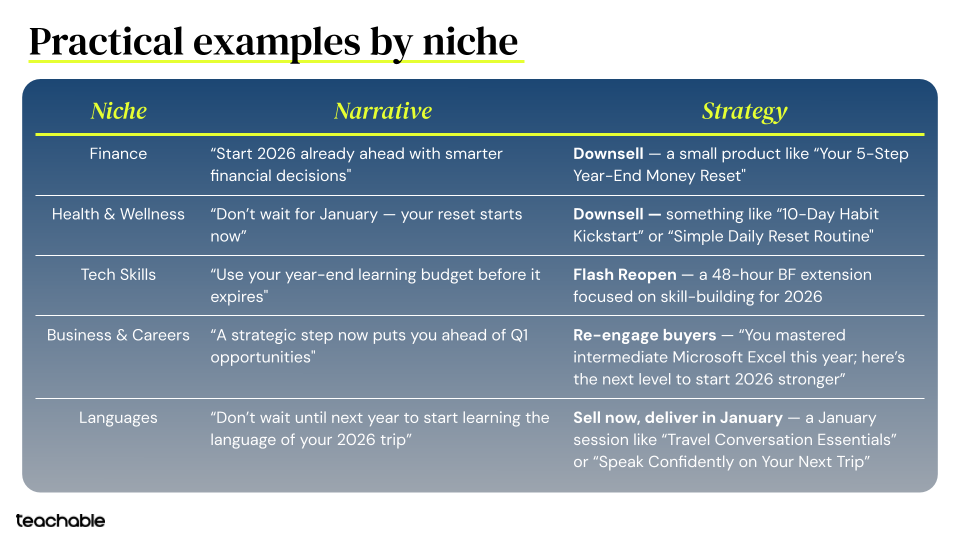 Practical examples by niche

| Niche | Narrative | Strategy |
|---|---|---|
| Finance | “Start 2026 already ahead with smarter financial decisions" | **Downsell** — a small product like “Your 5-Step Year-End Money Reset" |
| Health & Wellness | “Don’t wait for January — your reset starts now” | **Downsell —** something like “10-Day Habit Kickstart” or “Simple Daily Reset Routine" |
| Tech Skills | “Use your year-end learning budget before it expires" | **Flash Reopen** — a 48-hour BF extension focused on skill-building for 2026 |
| Business & Careers | “A strategic step now puts you ahead of Q1 opportunities" | **Re-engage buyers** — “You mastered intermediate Microsoft Excel this year; here’s the next level to start 2026 stronger” |
| Languages | “Don’t wait until next year to start learning the language of your 2026 trip” | **Sell now, deliver in January** — a January session like “Travel Conversation Essentials” or “Speak Confidently on Your Next Trip” |

teachable